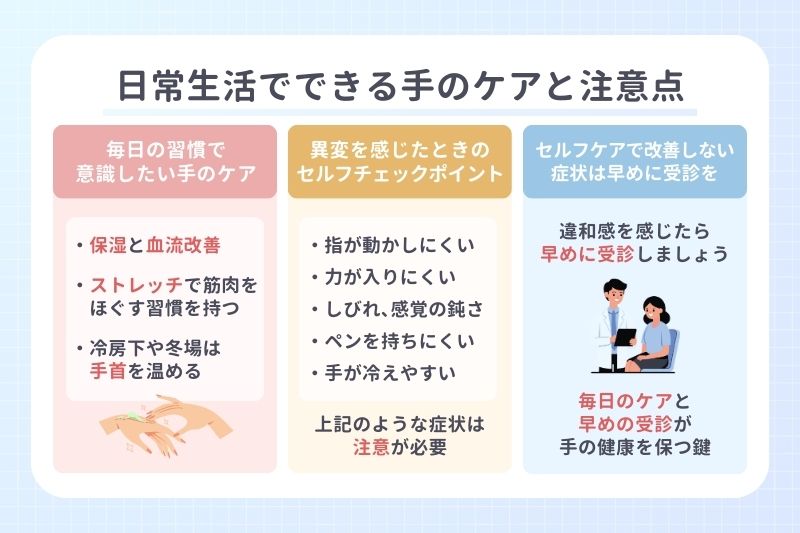 日常生活でできる手のケアと注意点

毎日の習慣で意識したい手のケア

・保湿と血流改善
・ストレッチで筋肉をほぐす習慣を持つ
・冷房下や冬場は手首を温める

異変を感じたときのセルフチェックポイント

・指が動かしにくい
・力が入りにくい
・しびれ、感覚の鈍さ
・ペンを持ちにくい
・手が冷えやすい

上記のような症状は注意が必要

セルフケアで改善しない症状は早めに受診を

違和感を感じたら早めに受診しましょう

毎日のケアと早めの受診が手の健康を保つ鍵